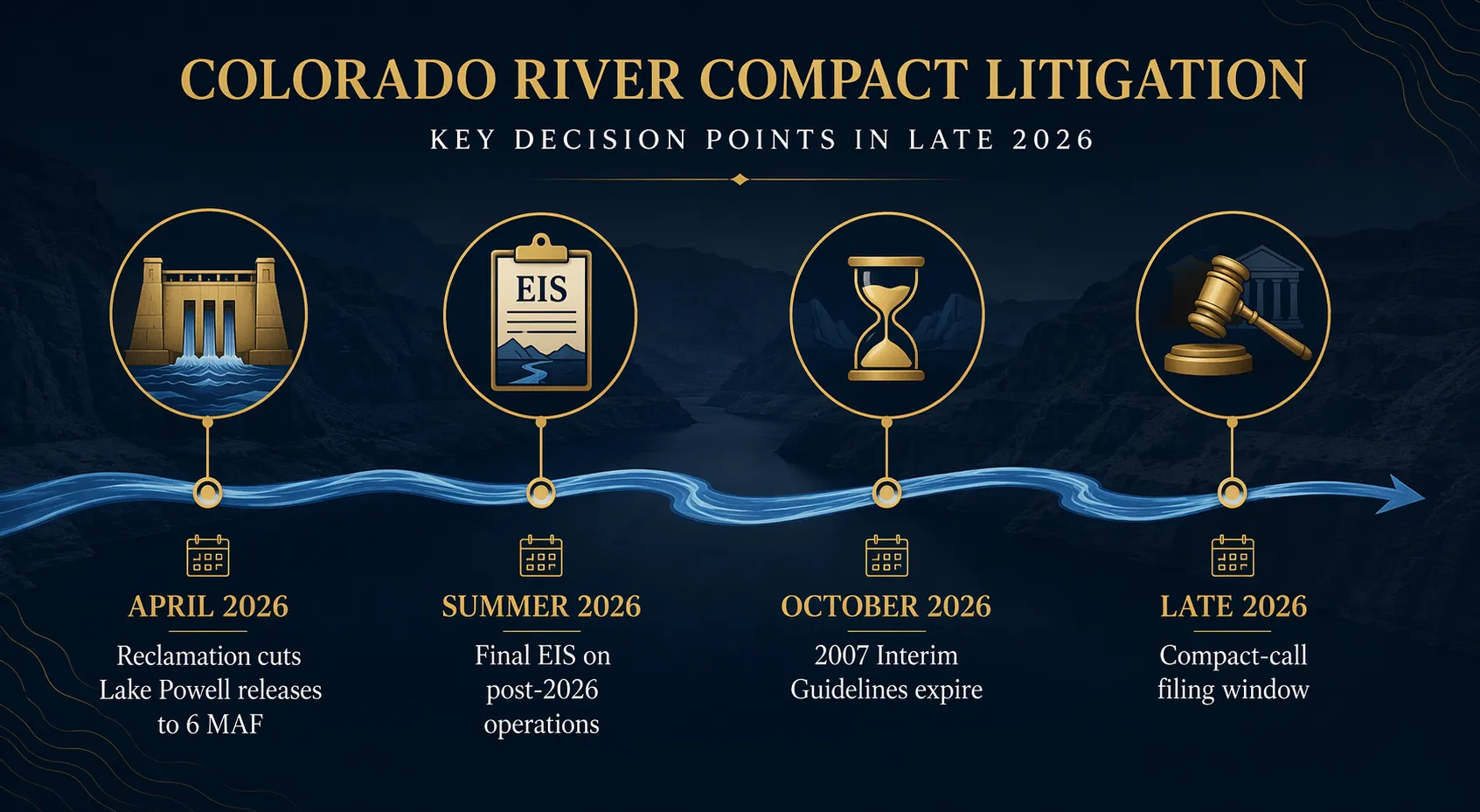 COLORADO RIVER COMPACT LITIGATION

KEY DECISION POINTS IN LATE 2026

EIS

APRIL 2026

Reclamation cuts Lake Powell releases to 6 MAF

SUMMER 2026

Final EIS on post-2026 operations

OCTOBER 2026

2007 Interim Guidelines expire

LATE 2026

Compact-call filing window